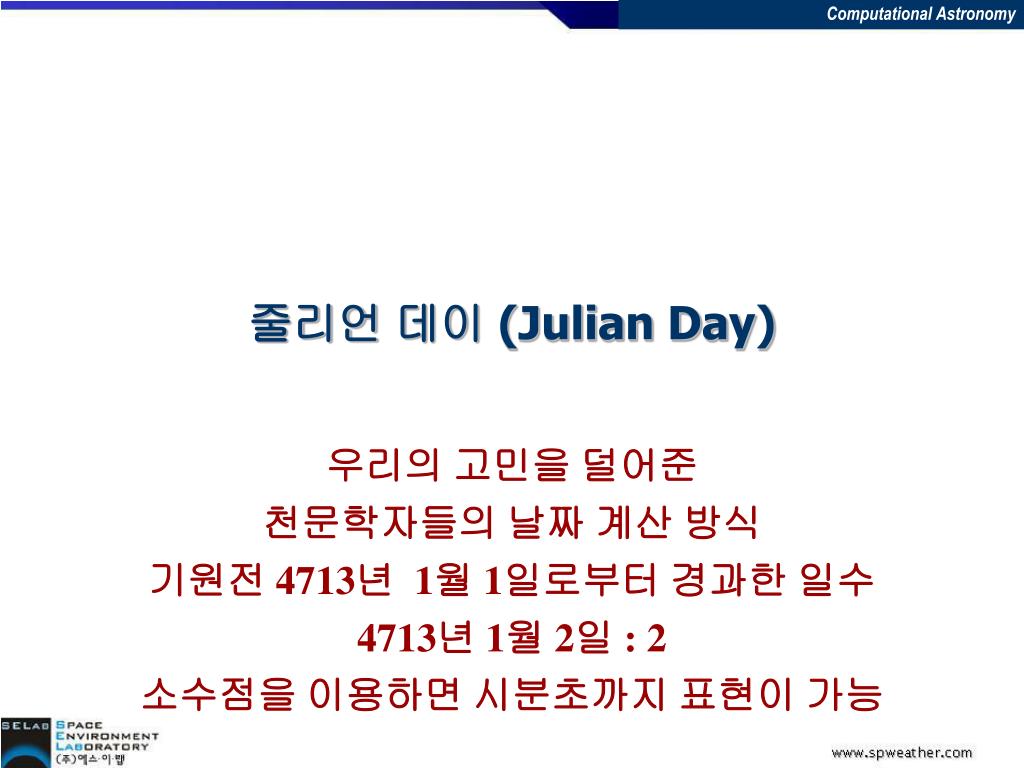 Computational Astronomy

줄리언 데이 (Julian Day)

우리의 고민을 덜어준
천문학자들의 날짜 계산 방식
기원전 4713년 1월 1일로부터 경과한 일수
4713년 1월 2일 : 2
소수점을 이용하면 시분초까지 표현이 가능

SELAB SPACE ENVIRONMENT LABORATORY (주)에스·이·랩

www.spweather.com